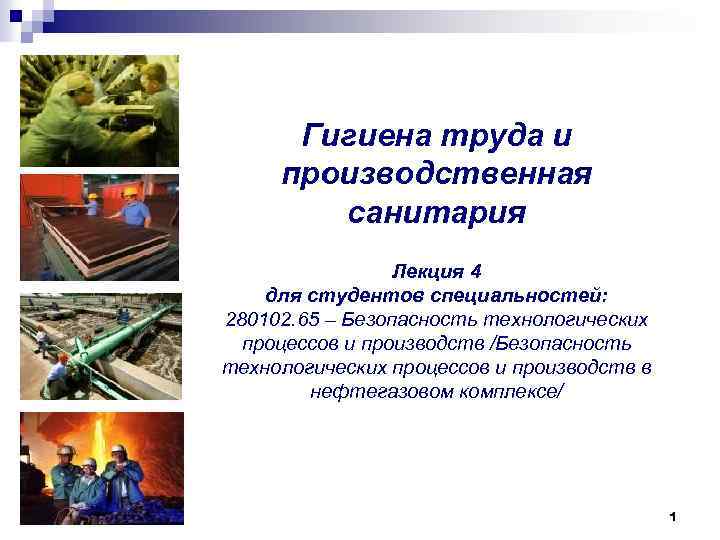 Гигиена труда и производственная санитария

Лекция 4
для студентов специальностей:
280102.65 – Безопасность технологических процессов и производств /Безопасность технологических процессов и производств в нефтегазовом комплексе/

1